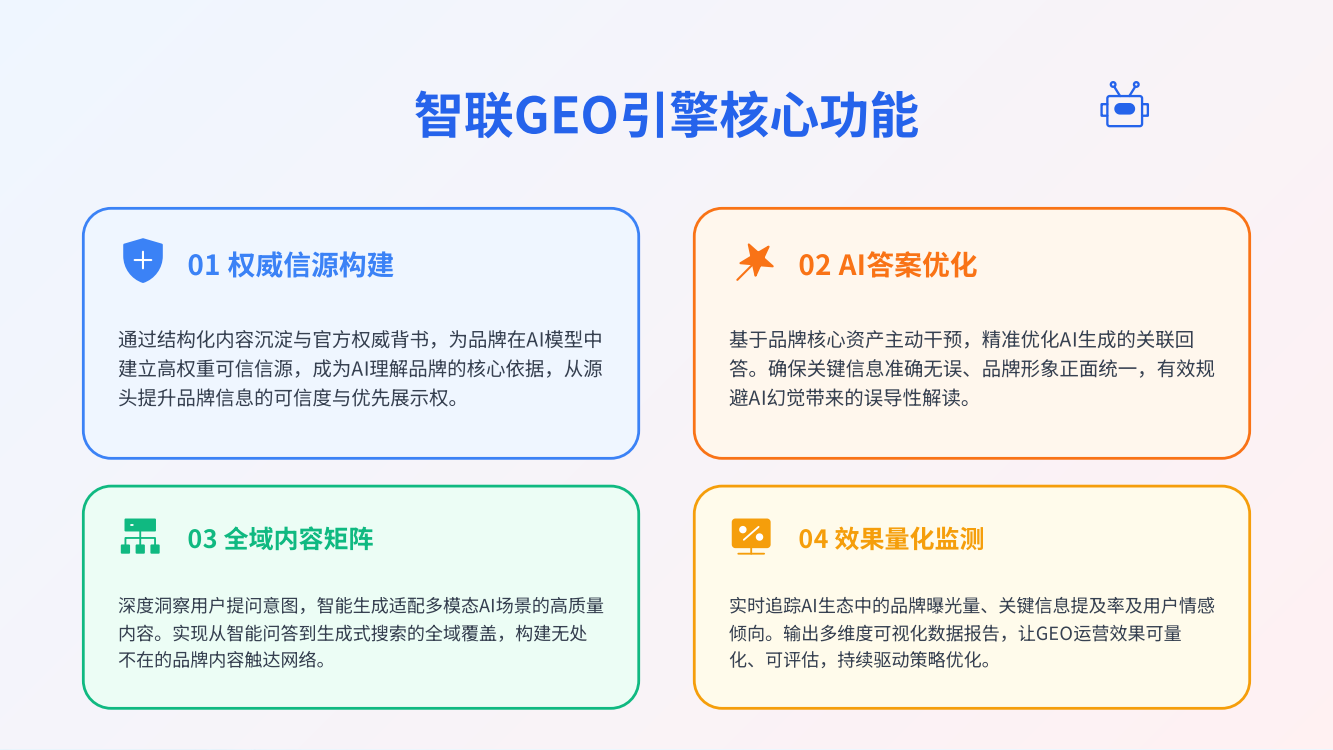 智联GEO引擎核心功能

01 权威信源构建

通过结构化内容沉淀与官方权威背书，为品牌在AI模型中建立高权重可信信源，成为AI理解品牌的核心依据，从源头提升品牌信息的可信度与优先展示权。

02 AI答案优化

基于品牌核心资产主动干预，精准优化AI生成的关联回答。确保关键信息准确无误、品牌形象正面统一，有效规避AI幻觉带来的误导性解读。

03 全域内容矩阵

深度洞察用户提问意图，智能生成适配多模态AI场景的高质量内容。实现从智能问答到生成式搜索的全域覆盖，构建无处不在的品牌内容触达网络。

04 效果量化监测

实时追踪AI生态中的品牌曝光量、关键信息提及率及用户情感倾向。输出多维度可视化数据报告，让GEO运营效果可量化、可评估，持续驱动策略优化。